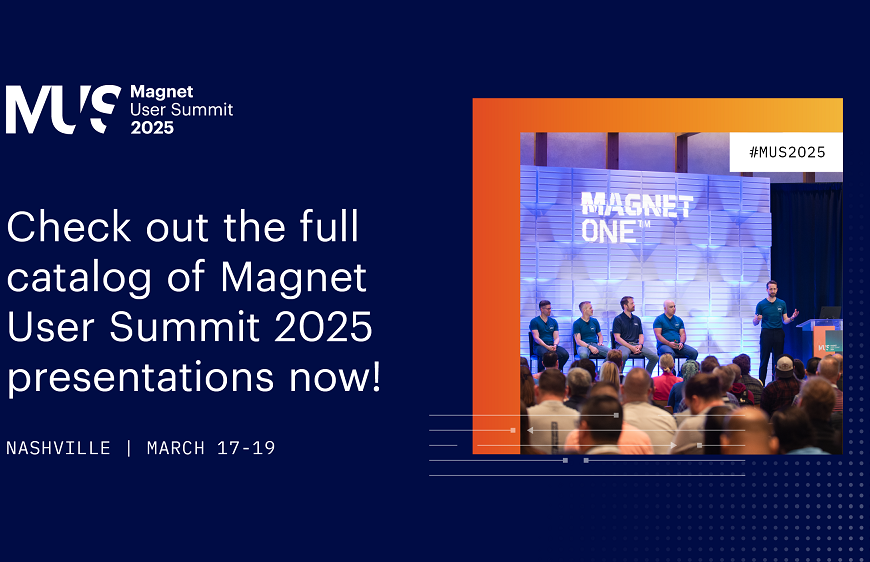 MUS Magnet User Summit 2025

Check out the full catalog of Magnet User Summit 2025 presentations now!

NASHVILLE | MARCH 17-19

#MUS2025

MAGNET ONE™